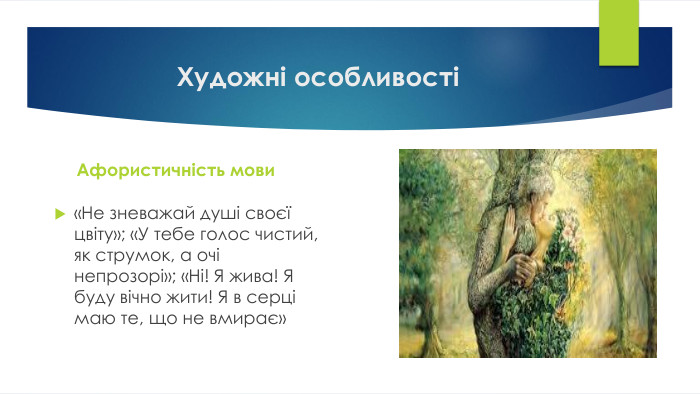 Художні особливості

Афористичність мови

«Не зневажай душі своєї цвіту»; «У тебе голос чистий, як струмок, а очі непрозорі»; «Ні! Я жива! Я буду вічно жити! Я в серці маю те, що не вмирає»